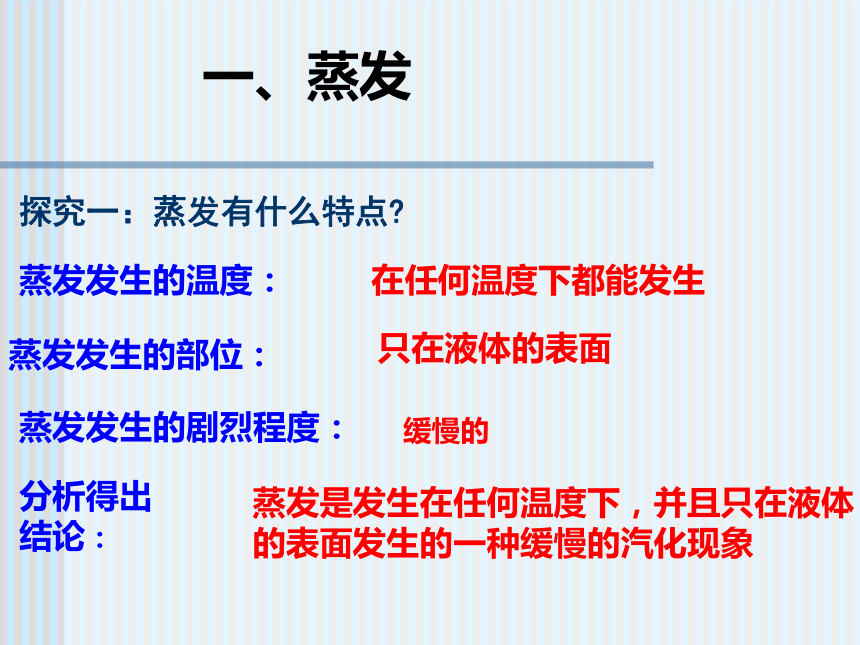 一、蒸发

探究一：蒸发有什么特点?

蒸发发生的温度：　在任何温度下都能发生

蒸发发生的部位：　只在液体的表面

蒸发发生的剧烈程度：　缓慢的

分析得出结论：　蒸发是发生在任何温度下，并且只在液体的表面发生的一种缓慢的汽化现象